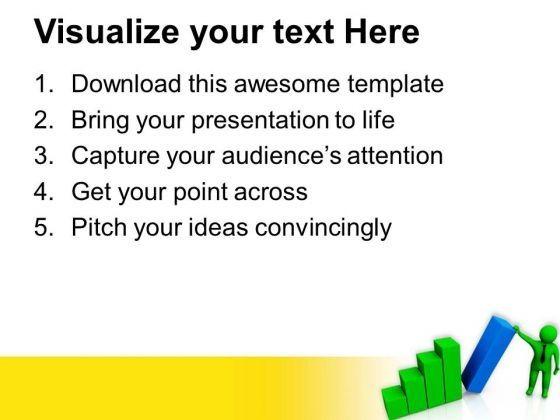 Visualize your text Here

1. Download this awesome template
2. Bring your presentation to life
3. Capture your audience's attention
4. Get your point across
5. Pitch your ideas convincingly